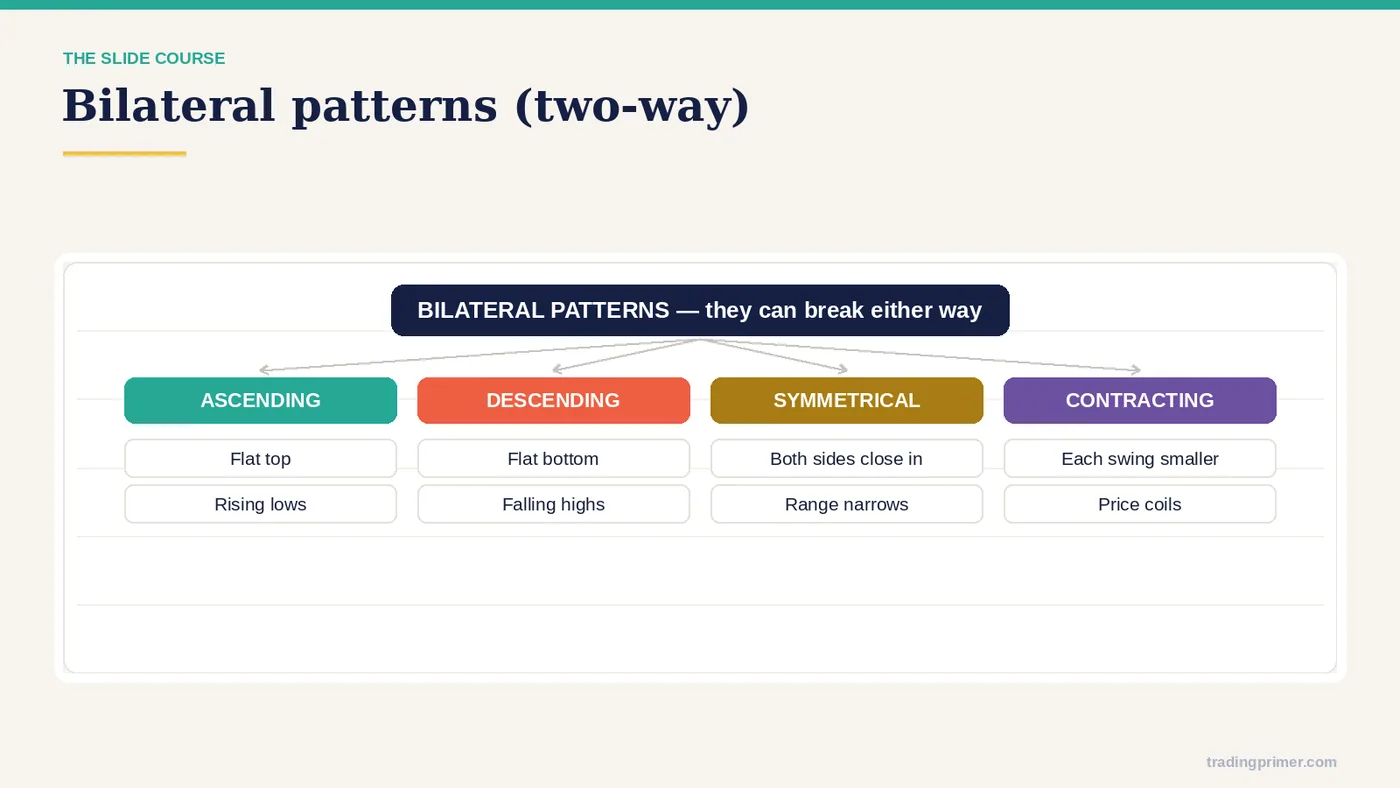 THE SLIDE COURSE

Bilateral patterns (two-way)

BILATERAL PATTERNS — they can break either way

ASCENDING

Flat top

Rising lows

DESCENDING

Flat bottom

Falling highs

SYMMETRICAL

Both sides close in

Range narrows

CONTRACTING

Each swing smaller

Price coils

tradingprimer.com